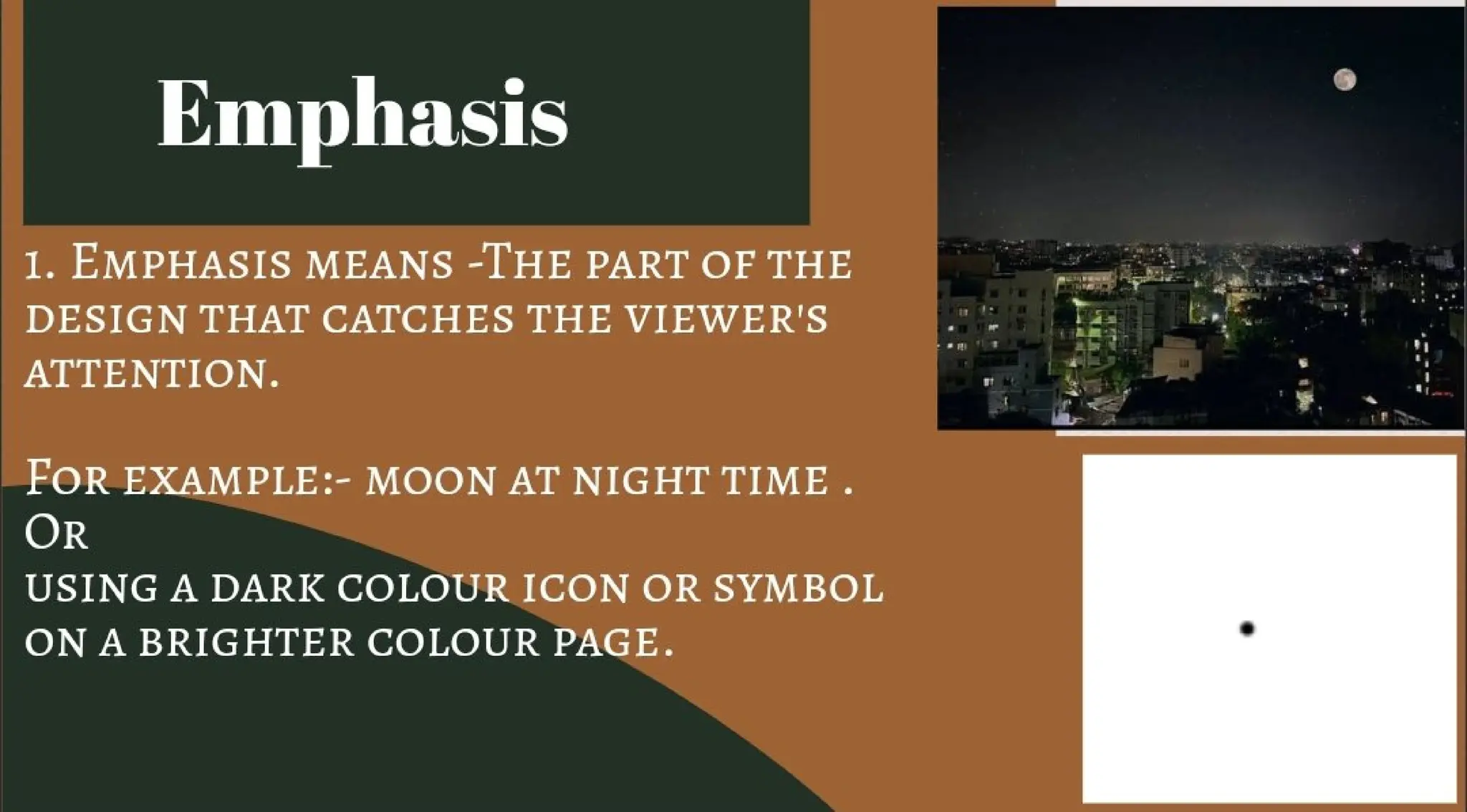 Emphasis

1. Emphasis means -The part of the design that catches the viewer's attention.

For example:- moon at night time .
Or
using a dark colour icon or symbol on a brighter colour page.